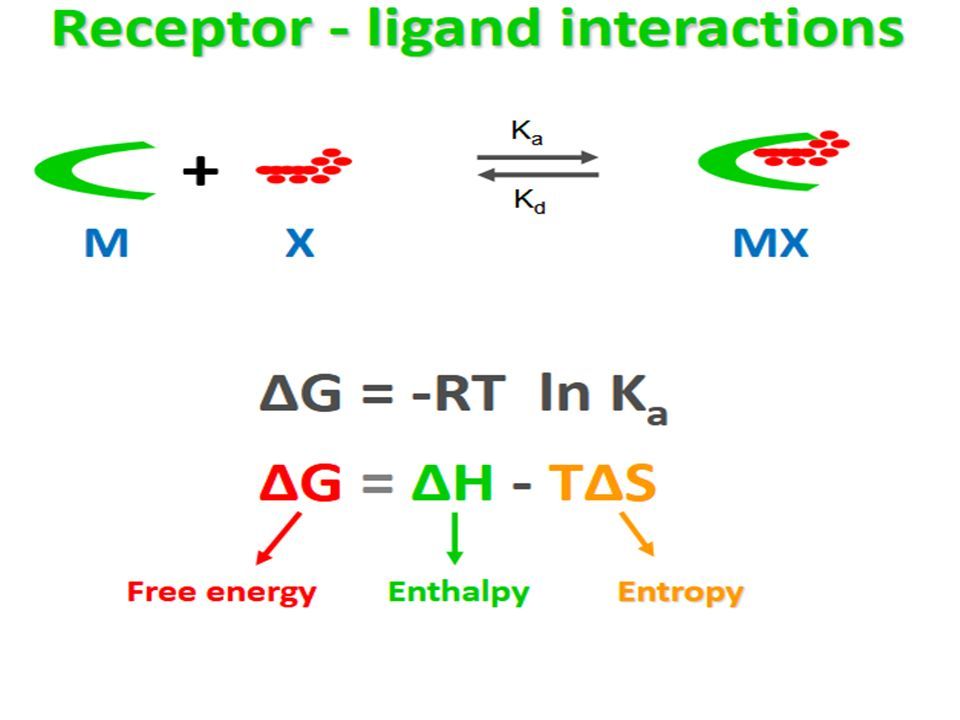 Receptor - ligand interactions

+

$K_a$

$K_d$

M X MX

$\Delta G = -RT \ln K_a$

$\Delta G = \Delta H - T\Delta S$

Free energy Enthalpy Entropy